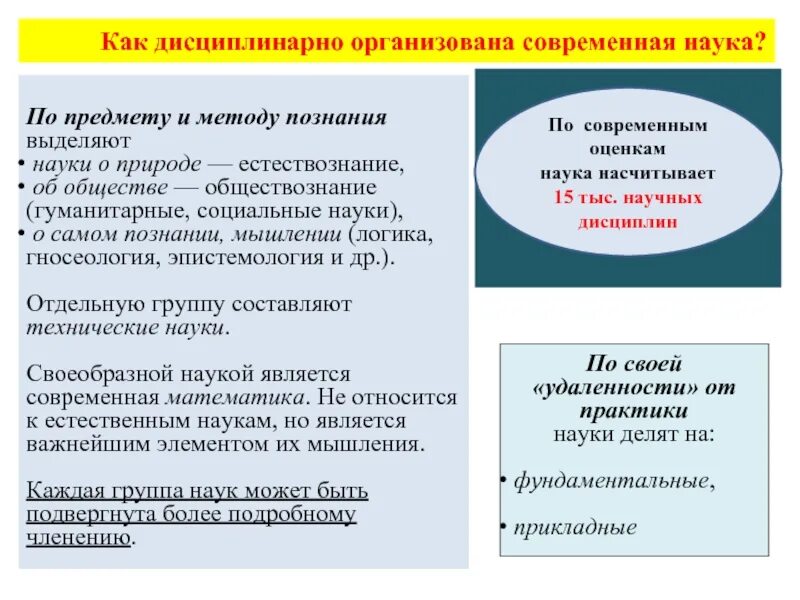 Как дисциплинарно организована современная наука?

По предмету и методу познания выделяют
• науки о природе — естествознание,
• об обществе — обществознание (гуманитарные, социальные науки),
• о самом познании, мышлении (логика, гносеология, эпистемология и др.).

Отдельную группу составляют технические науки.

Своеобразной наукой является современная математика. Не относится к естественным наукам, но является важнейшим элементом их мышления.

Каждая группа наук может быть подвергнута более подробному членению.

По современным оценкам наука насчитывает 15 тыс. научных дисциплин

По своей «удаленности» от практики науки делят на:

• фундаментальные,

• прикладные